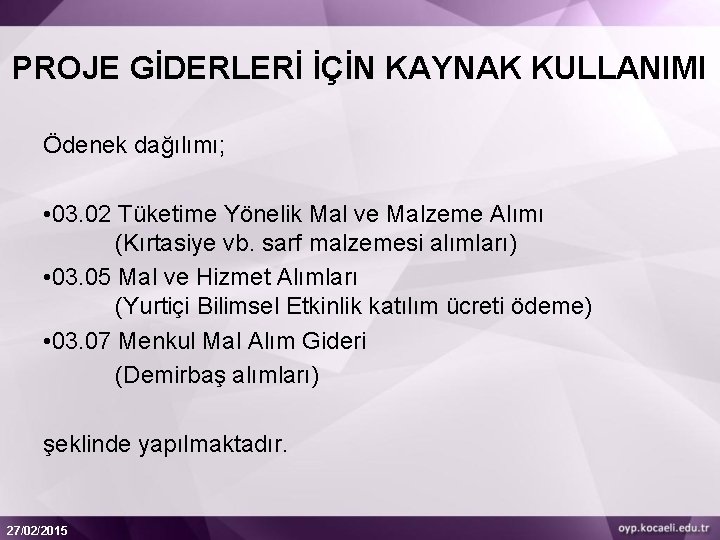 PROJE GİDERLERİ İÇİN KAYNAK KULLANIMI

Ödenek dağılımı;

•03.02 Tüketime Yönelik Mal ve Malzeme Alımı
(Kırtasiye vb. sarf malzemesi alımları)
•03.05 Mal ve Hizmet Alımları
(Yurtiçi Bilimsel Etkinlik katılım ücreti ödeme)
•03.07 Menkul Mal Alım Gideri
(Demirbaş alımları)

şeklinde yapılmaktadır.

27/02/2015

oyp.kocaeli.edu.tr